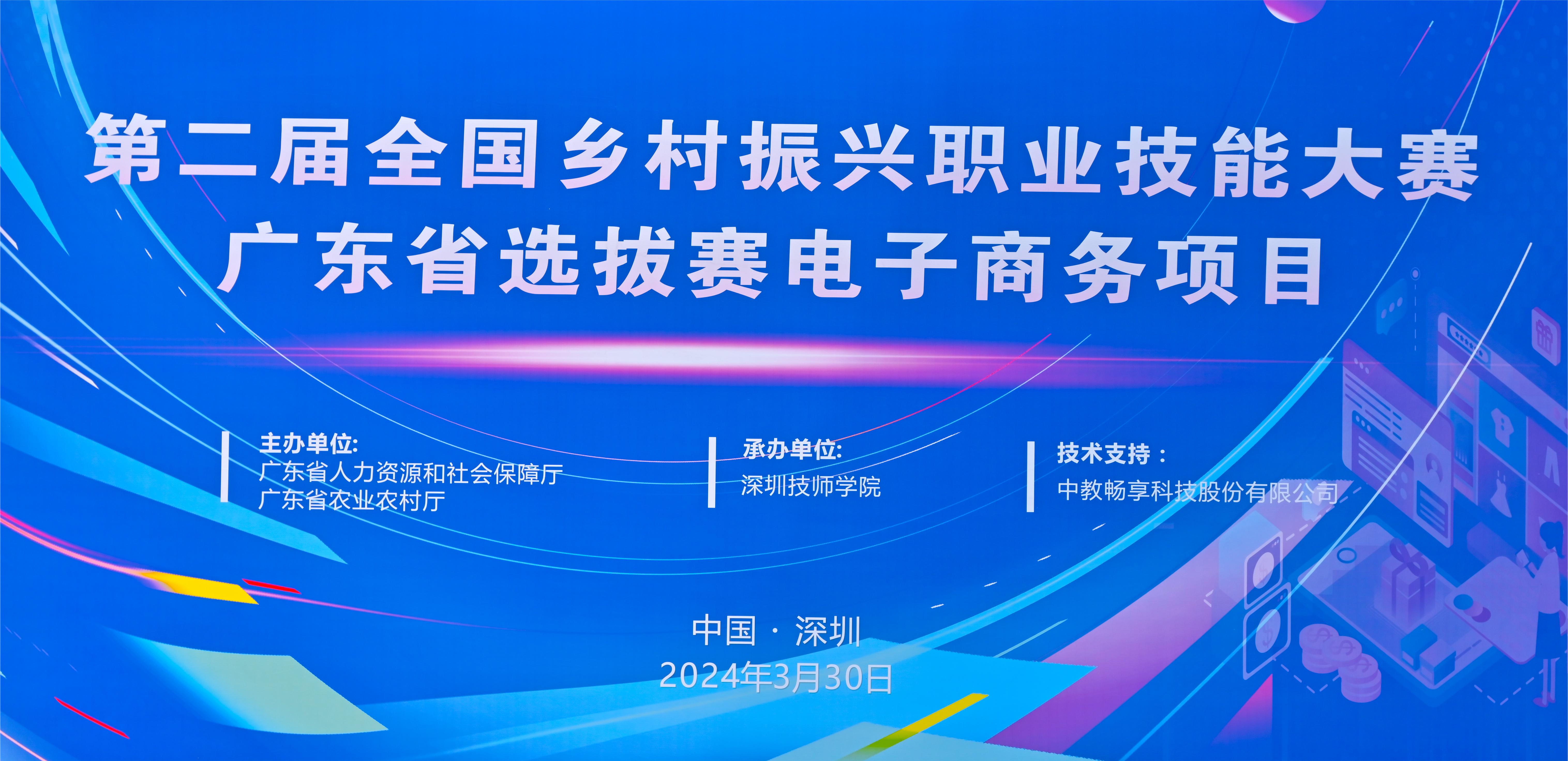 第二届全国乡村振兴职业技能大赛
广东省选拔赛电子商务项目

主办单位:
广东省人力资源和社会保障厅
广东省农业农村厅

承办单位:
深圳技师学院

技术支持：
中教畅享科技股份有限公司

中国 · 深圳
2024年3月30日